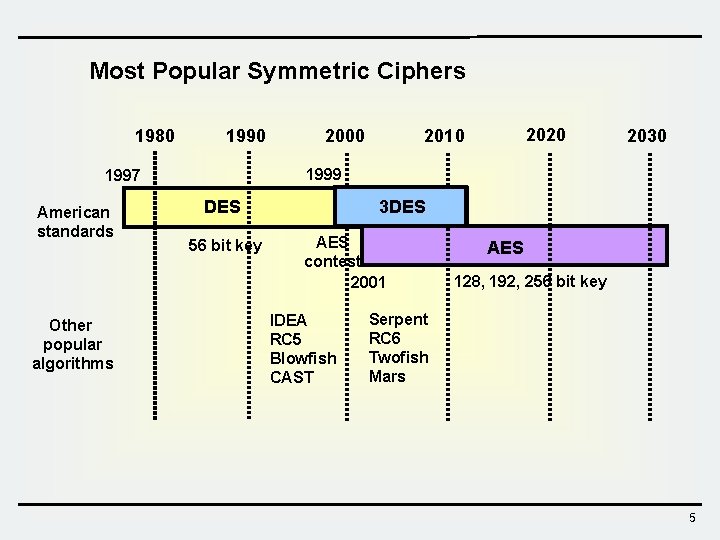 Most Popular Symmetric Ciphers

1980 1990 2000 2010 2020 2030

1997

1999

American standards

DES

3DES

56 bit key

AES contest

AES

2001

128, 192, 256 bit key

Other popular algorithms

IDEA
RC5
Blowfish
CAST

Serpent
RC6
Twofish
Mars

5